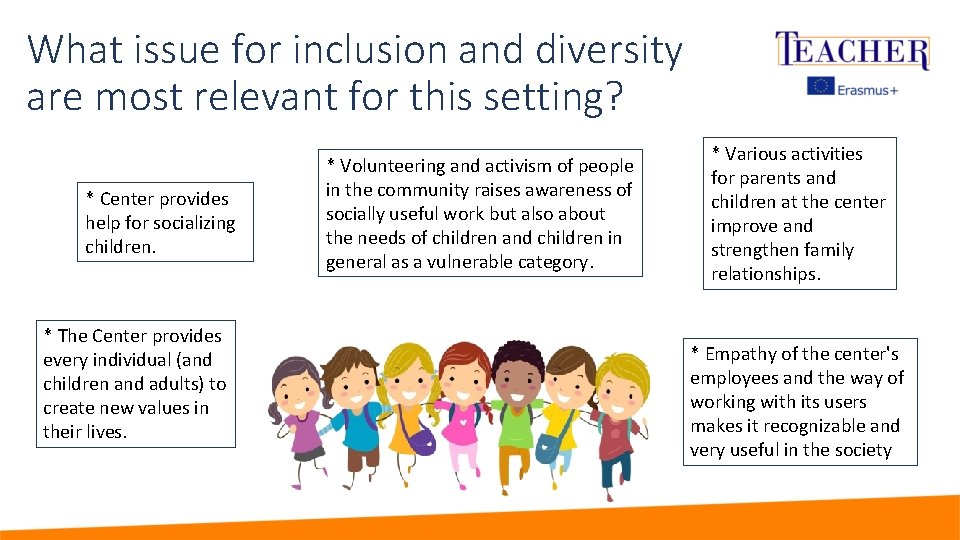 What issue for inclusion and diversity are most relevant for this setting?

TEACHER

Erasmus+

* Center provides help for socializing children.

* Volunteering and activism of people in the community raises awareness of socially useful work but also about the needs of children and children in general as a vulnerable category.

* Various activities for parents and children at the center improve and strengthen family relationships.

* The Center provides every individual (and children and adults) to create new values in their lives.

* Empathy of the center's employees and the way of working with its users makes it recognizable and very useful in the society